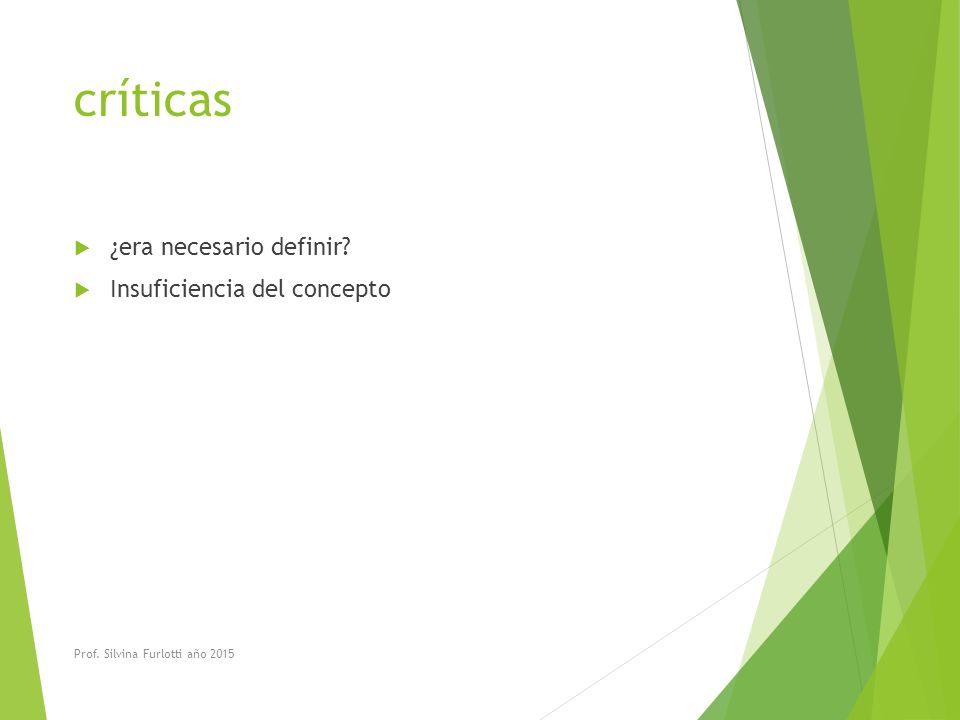 críticas

¿era necesario definir?

Insuficiencia del concepto

Prof. Silvina Furlotti año 2015